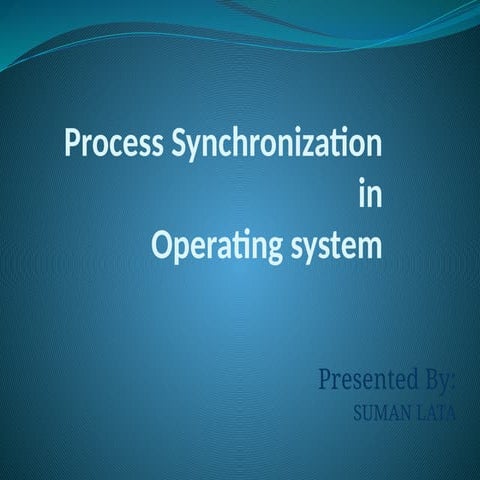 Process Synchronization
in
Operating system

Presented By:
SUMAN LATA